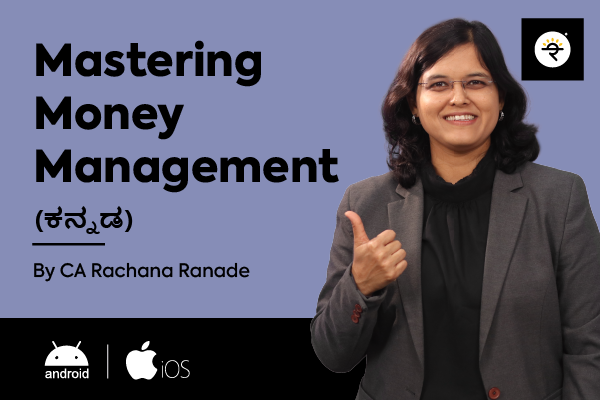 Mastering Money Management

(ಕನ್ನಡ)

By CA Rachana Ranade

android | iOS